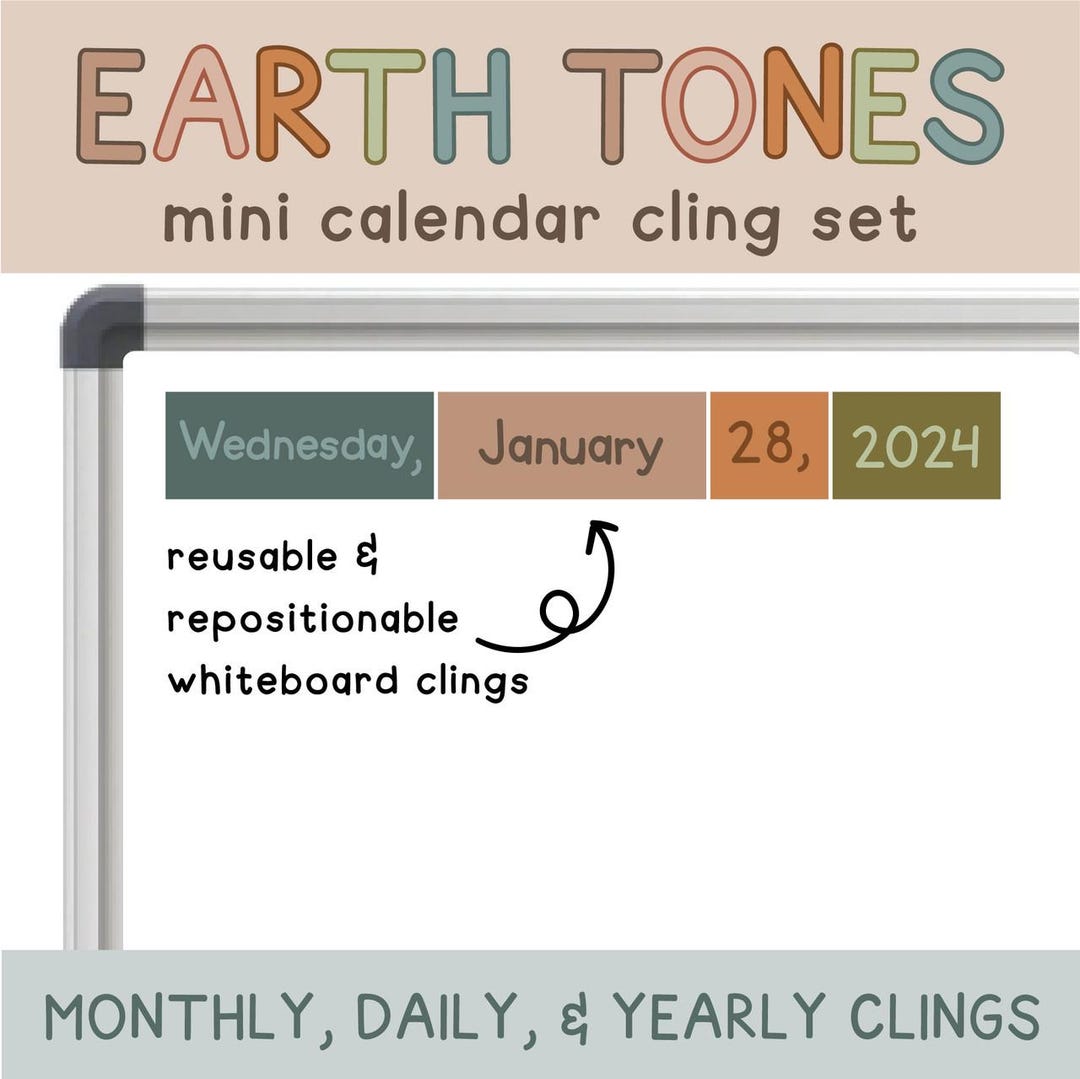 EARTH TONES
mini calendar cling set

Wednesday, January 28, 2024

reusable & repositionable whiteboard clings

MONTHLY, DAILY, & YEARLY CLINGS